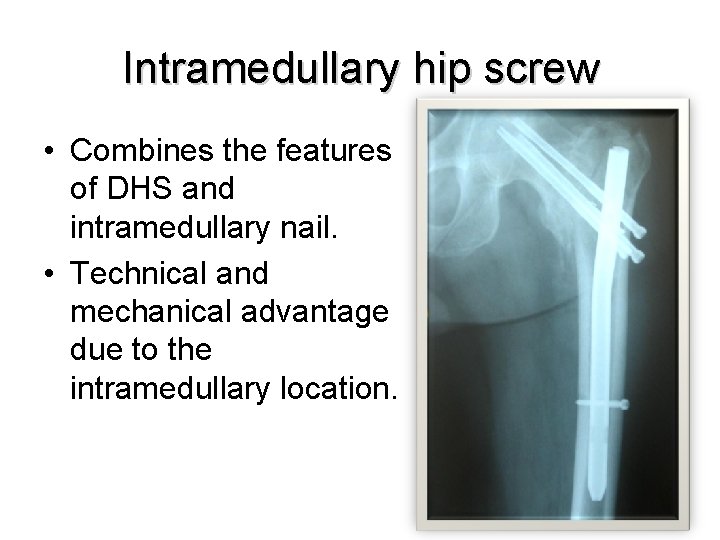 Intramedullary hip screw

• Combines the features of DHS and intramedullary nail.
• Technical and mechanical advantage due to the intramedullary location.